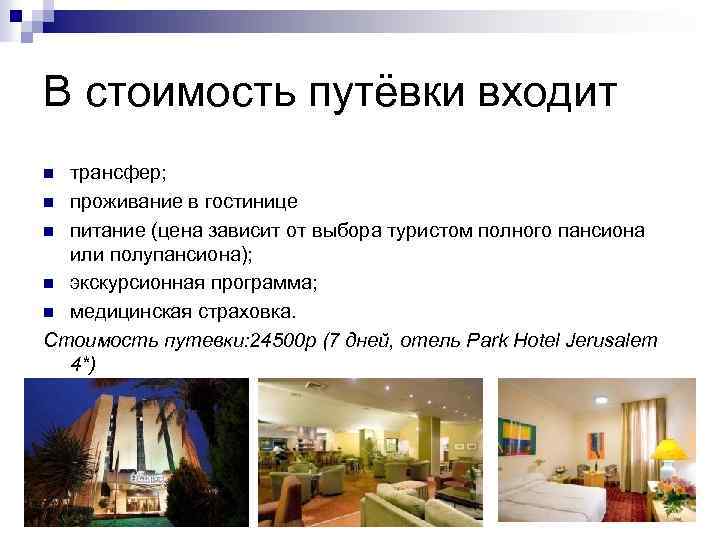 В стоимость путёвки входит

- трансфер;
- проживание в гостинице
- питание (цена зависит от выбора туристом полного пансиона или полупансиона);
- экскурсионная программа;
- медицинская страховка.

Стоимость путевки:24500р (7 дней, отель Park Hotel Jerusalem 4*)